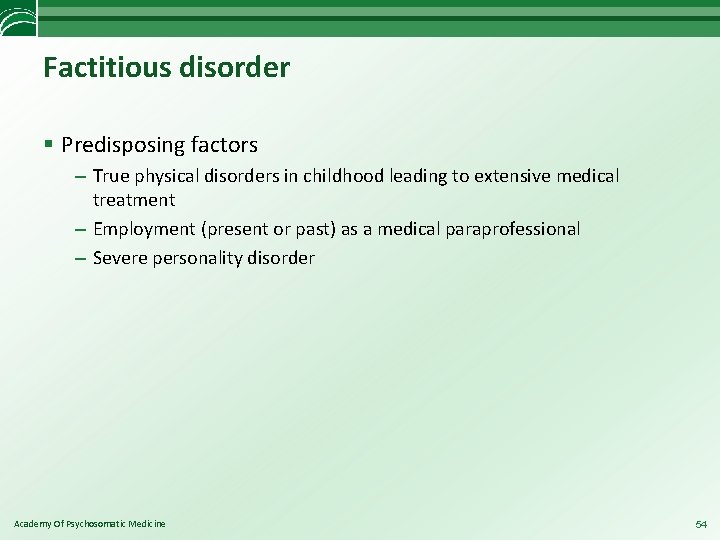 Factitious disorder

▪ Predisposing factors
– True physical disorders in childhood leading to extensive medical treatment
– Employment (present or past) as a medical paraprofessional
– Severe personality disorder

Academy Of Psychosomatic Medicine

54